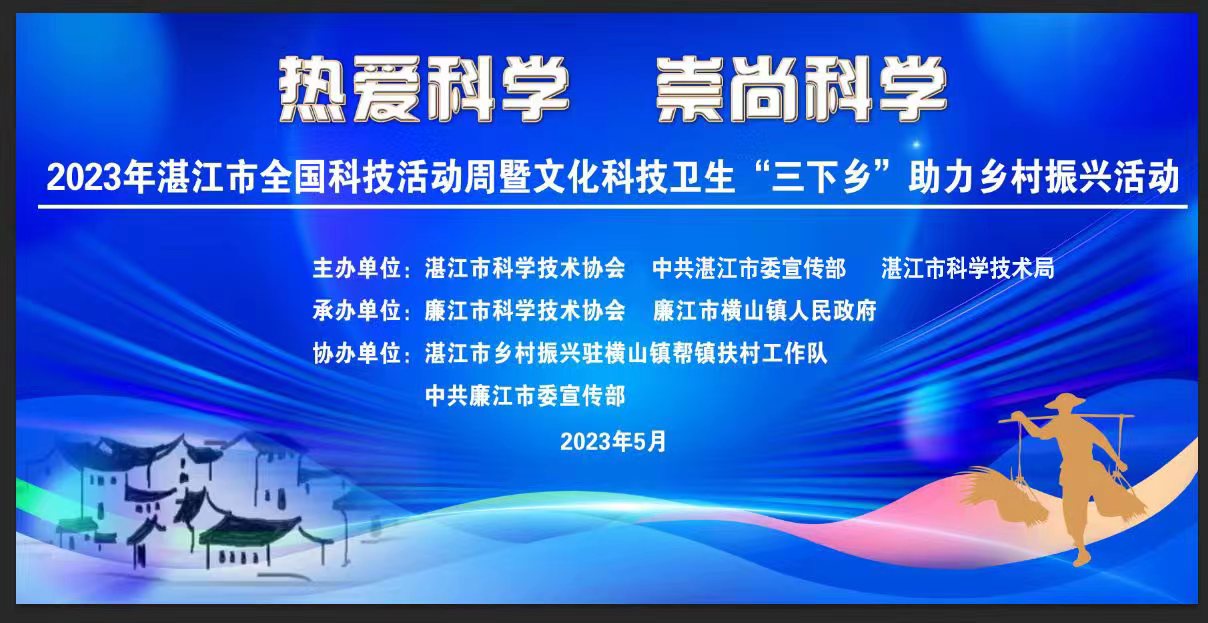 热爱科学 崇尚科学

2023年湛江市全国科技活动周暨文化科技卫生“三下乡”助力乡村振兴活动

主办单位：湛江市科学技术协会 中共湛江市委宣传部 湛江市科学技术局

承办单位：廉江市科学技术协会 廉江市横山镇人民政府

协办单位：湛江市乡村振兴驻横山镇帮镇扶村工作队
中共廉江市委宣传部

2023年5月